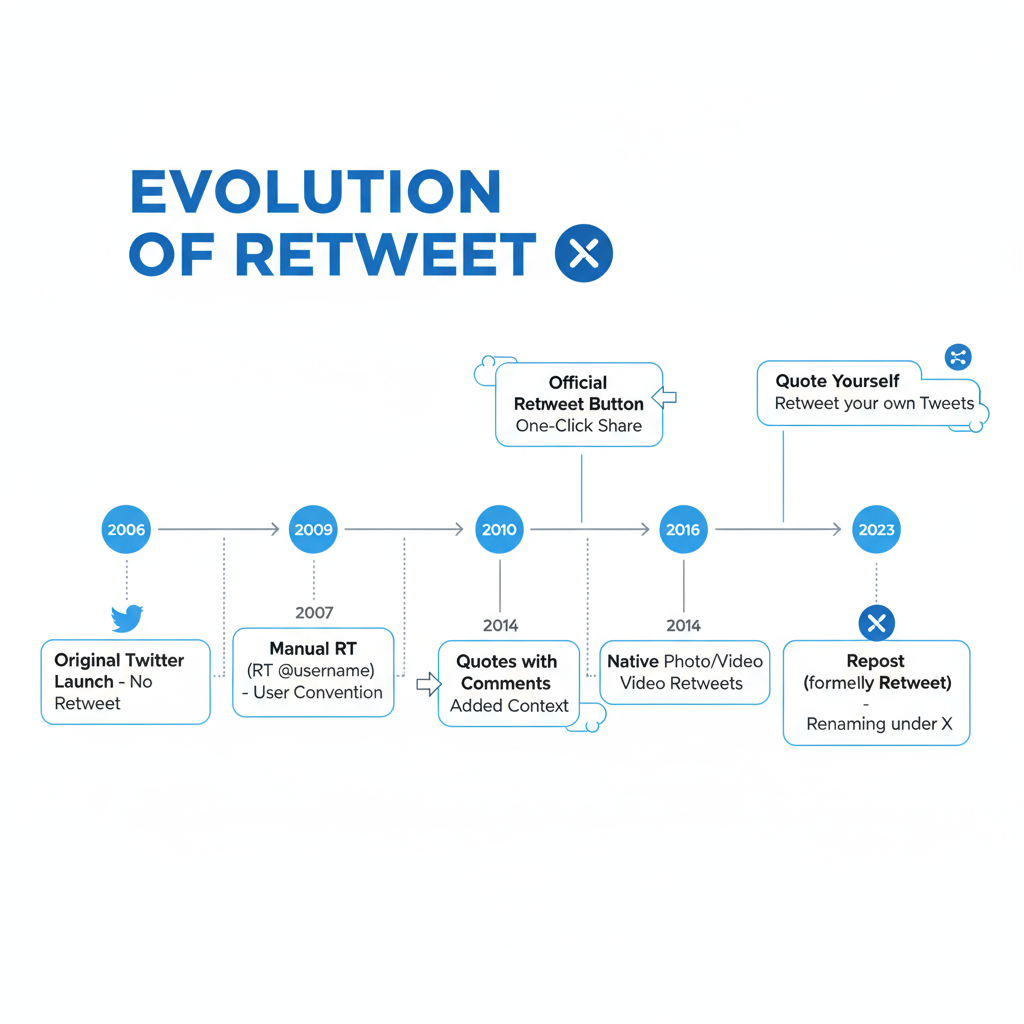 EVOLUTION OF RETWEET

Official Retweet Button One-Click Share

Quote Yourself Retweet your own Tweets

2006

2009

2010

2016

2023

2007

2014

2014

Original Twitter Launch - No Retweet

Manual RT (RT @username) - User Convention

Quotes with Comments Added Context

Native Photo/Video Video Retweets

Repost (formelly Retweet) - Renaming under X